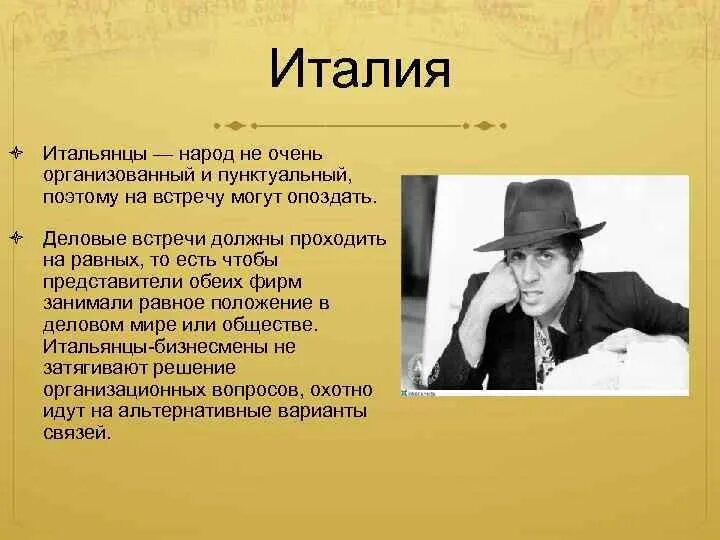 Италия

Итальянцы — народ не очень организованный и пунктуальный, поэтому на встречу могут опоздать.

Деловые встречи должны проходить на равных, то есть чтобы представители обеих фирм занимали равное положение в деловом мире или обществе. Итальянцы-бизнесмены не затягивают решение организационных вопросов, охотно идут на альтернативные варианты связей.